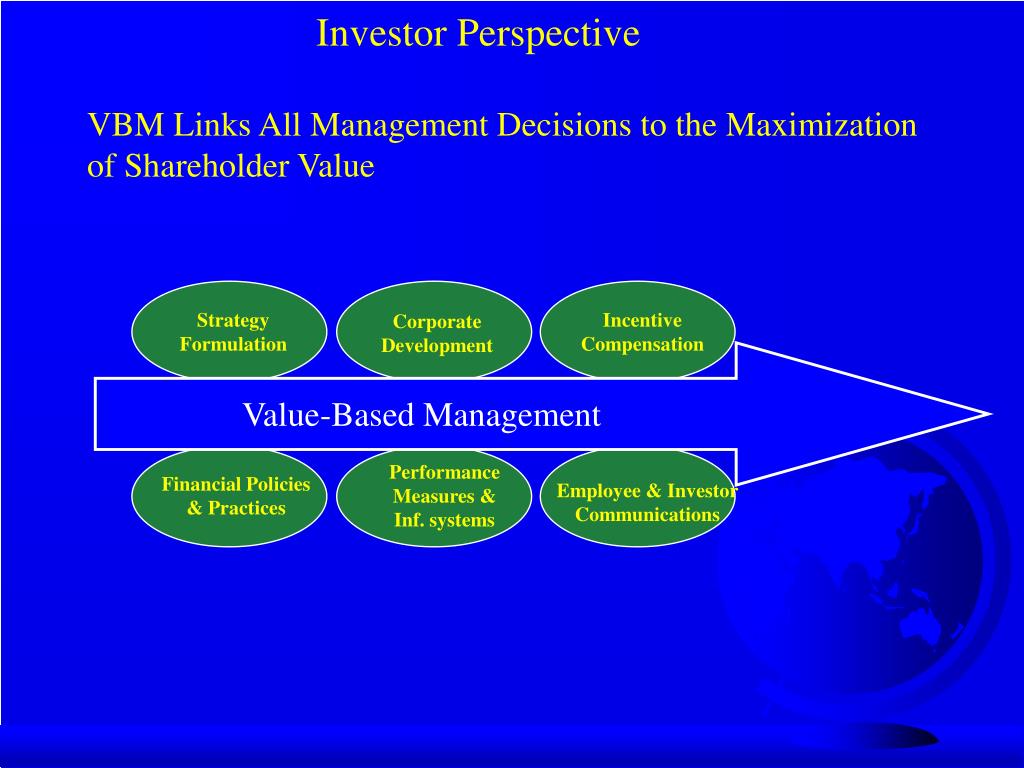 Investor Perspective

VBM Links All Management Decisions to the Maximization of Shareholder Value

Strategy Formulation

Corporate Development

Incentive Compensation

Value-Based Management

Financial Policies & Practices

Performance Measures & Inf. systems

Employee & Investor Communications